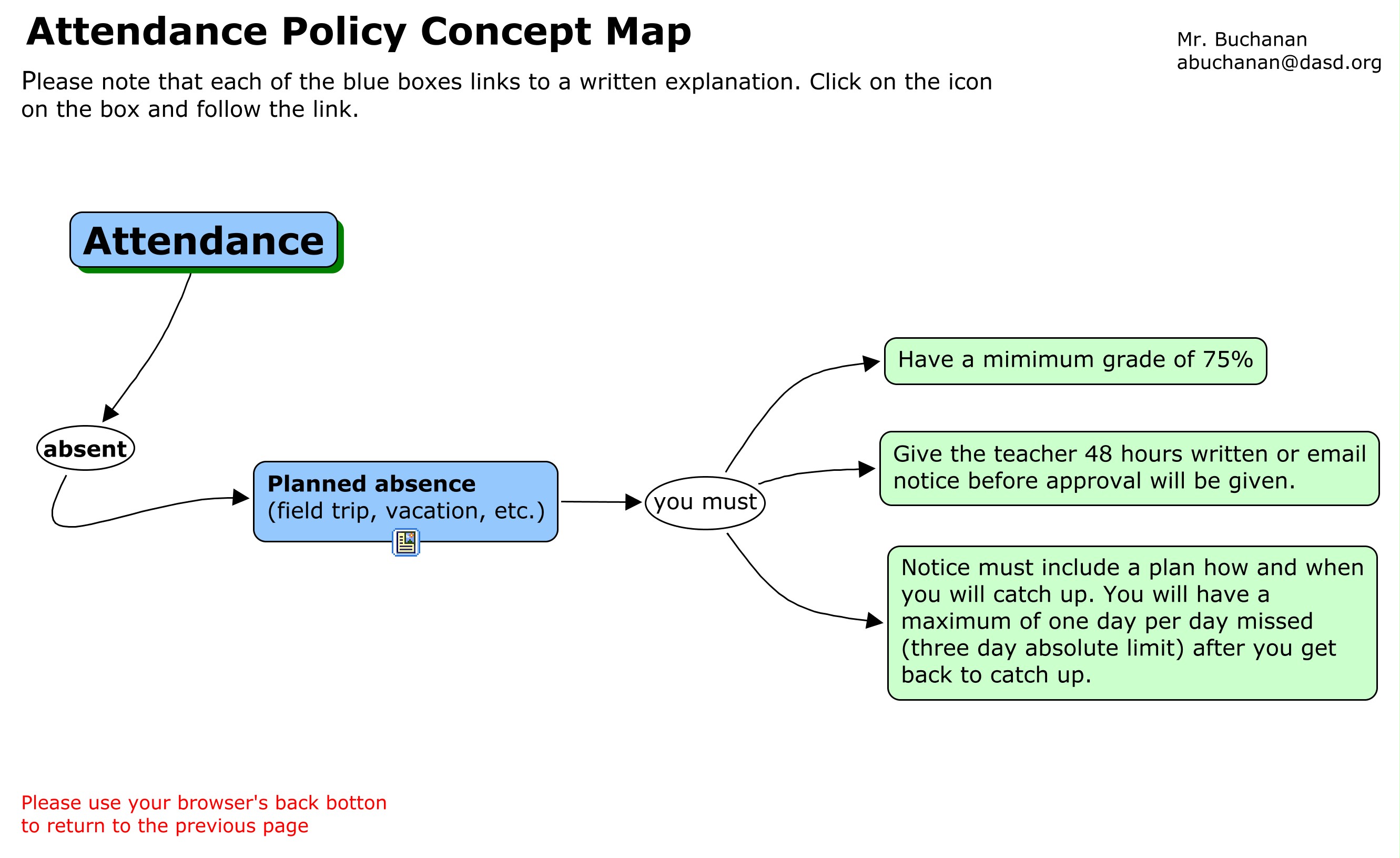 Attendance Policy Concept Map

Mr. Buchanan
abuchanan@dasd.org

Please note that each of the blue boxes links to a written explanation. Click on the icon on the box and follow the link.

Attendance

absent

Planned absence
(field trip, vacation, etc.)

you must

Have a mimimum grade of 75%

Give the teacher 48 hours written or email notice before approval will be given.

Notice must include a plan how and when you will catch up. You will have a maximum of one day per day missed (three day absolute limit) after you get back to catch up.

Please use your browser's back botton
to return to the previous page